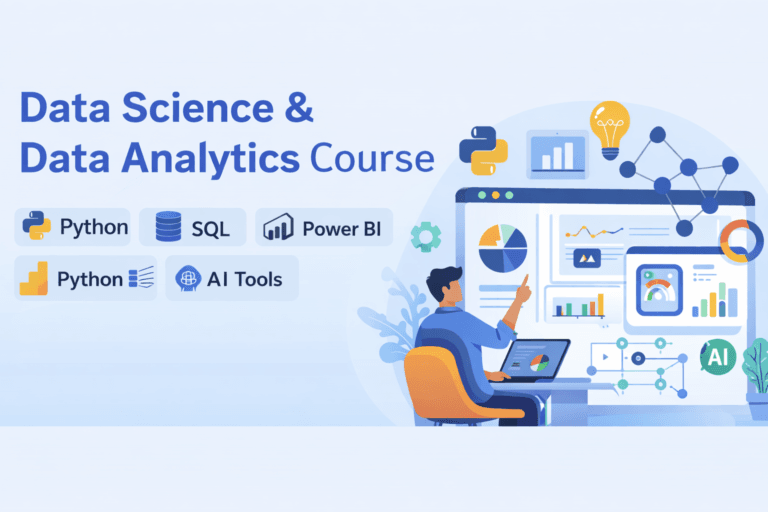 Data Science &
Data Analytics Course

Python
SQL
Power BI
Python
AI Tools

AI